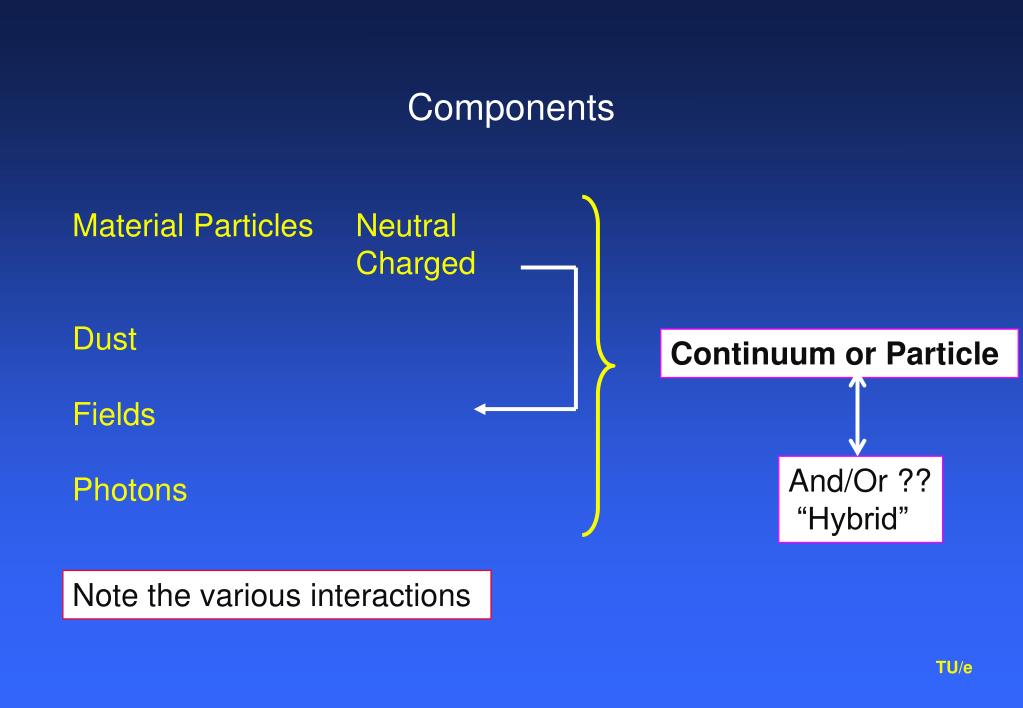 Components

Material Particles Neutral
Charged

Dust

Fields

Photons

Continuum or Particle

And/Or ??
“Hybrid”

Note the various interactions

TU/e